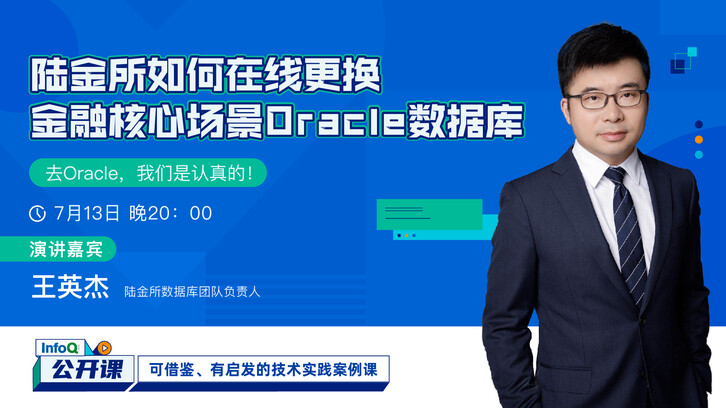 陆金所如何在线更换
金融核心场景Oracle数据库

去Oracle，我们是认真的！

7月13日 晚20：00

演讲嘉宾

王英杰 陆金所数据库团队负责人

InfoQ
公开课

可借鉴、有启发的技术实践案例课